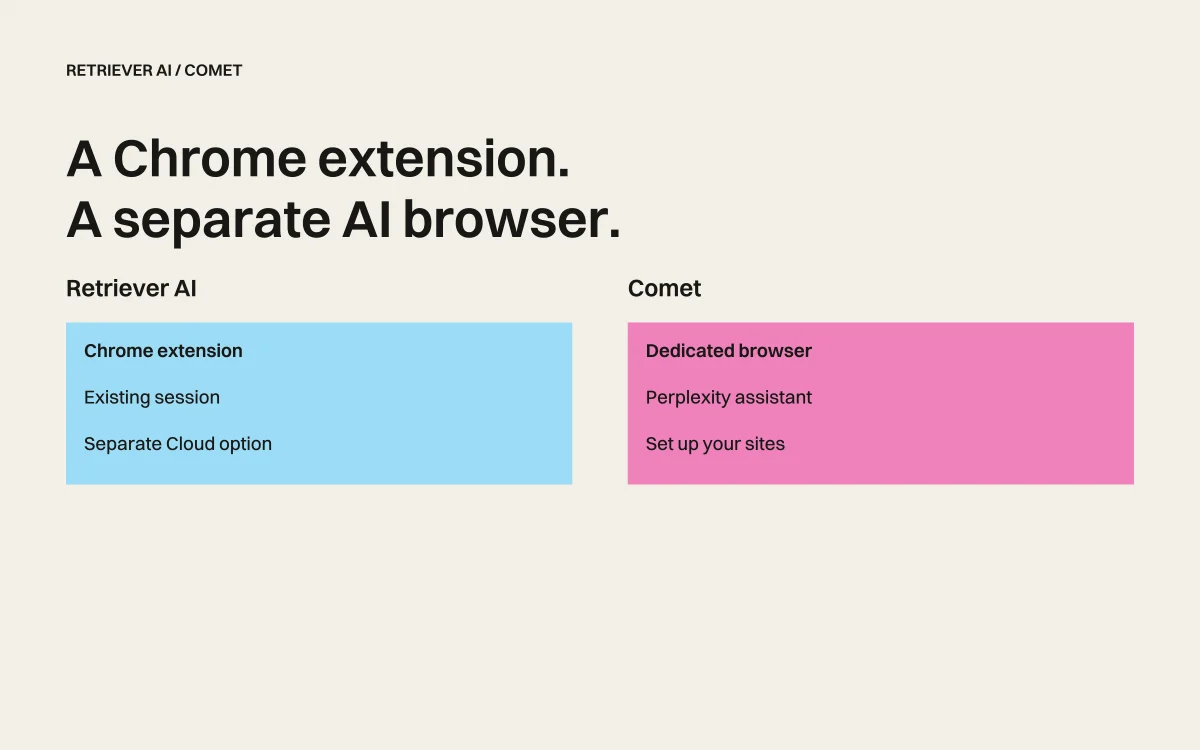 RETRIEVER AI / COMET

A Chrome extension.
A separate AI browser.

Retriever AI

Chrome extension

Existing session

Separate Cloud option

Comet

Dedicated browser

Perplexity assistant

Set up your sites